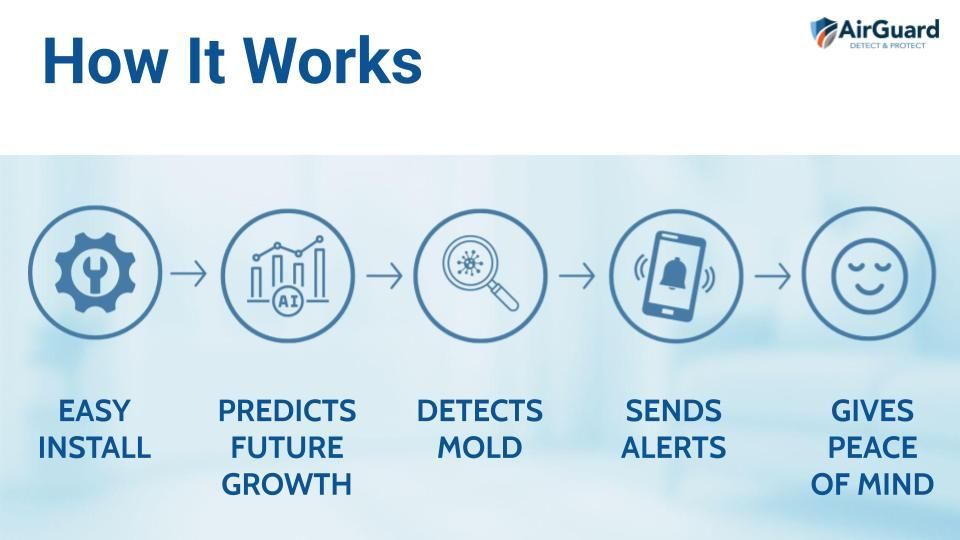 How It Works

AirGuard
DETECT & PROTECT

AI

EASY INSTALL

PREDICTS FUTURE GROWTH

DETECTS MOLD

SENDS ALERTS

GIVES PEACE OF MIND